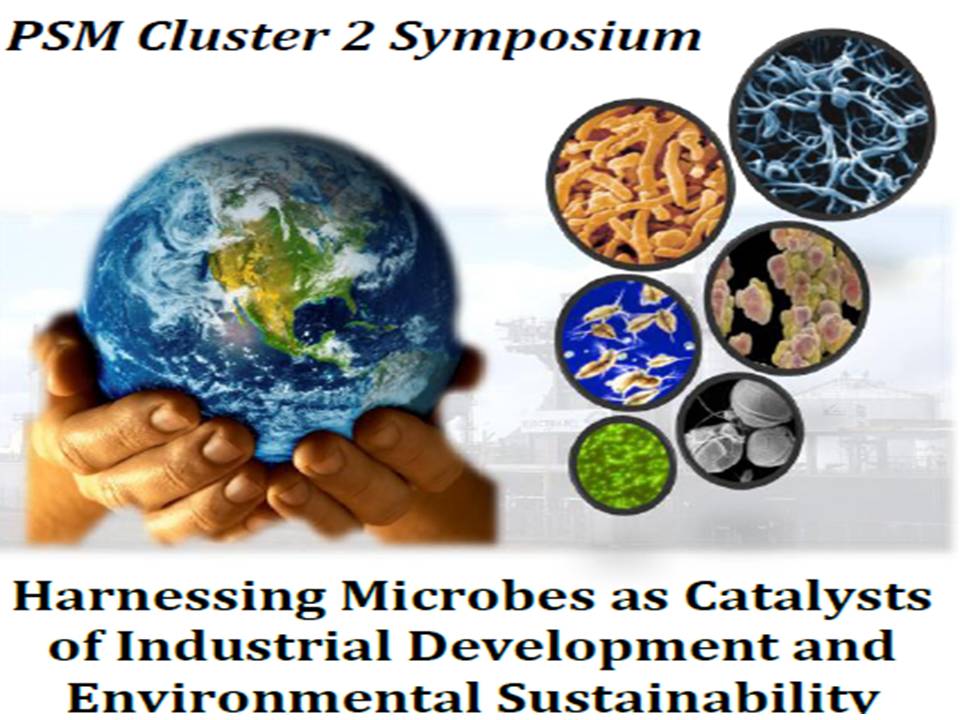 PSM Cluster 2 Symposium

Harnessing Microbes as Catalysts of Industrial Development and Environmental Sustainability